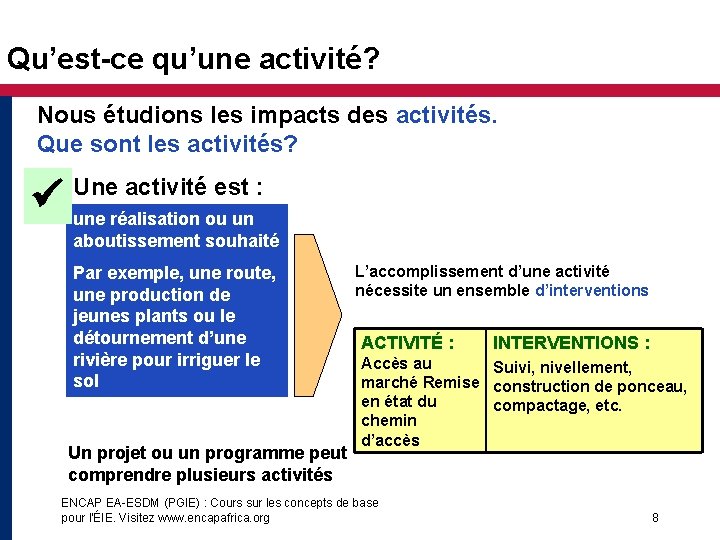 Qu'est-ce qu'une activité?

Nous étudions les impacts des activités.
Que sont les activités?

✔ Une activité est :

une réalisation ou un aboutissement souhaité

Par exemple, une route, une production de jeunes plants ou le détournement d'une rivière pour irriguer le sol

L'accomplissement d'une activité nécessite un ensemble d'interventions

| ACTIVITÉ : | INTERVENTIONS : |
|---|---|
| Accès au marché Remise en état du chemin d'accès | Suivi, nivellement, construction de ponceau, compactage, etc. |

Un projet ou un programme peut comprendre plusieurs activités

ENCAP EA-ESDM (PGIE) : Cours sur les concepts de base pour l'ÉIE. Visitez www.encapafrica.org

8